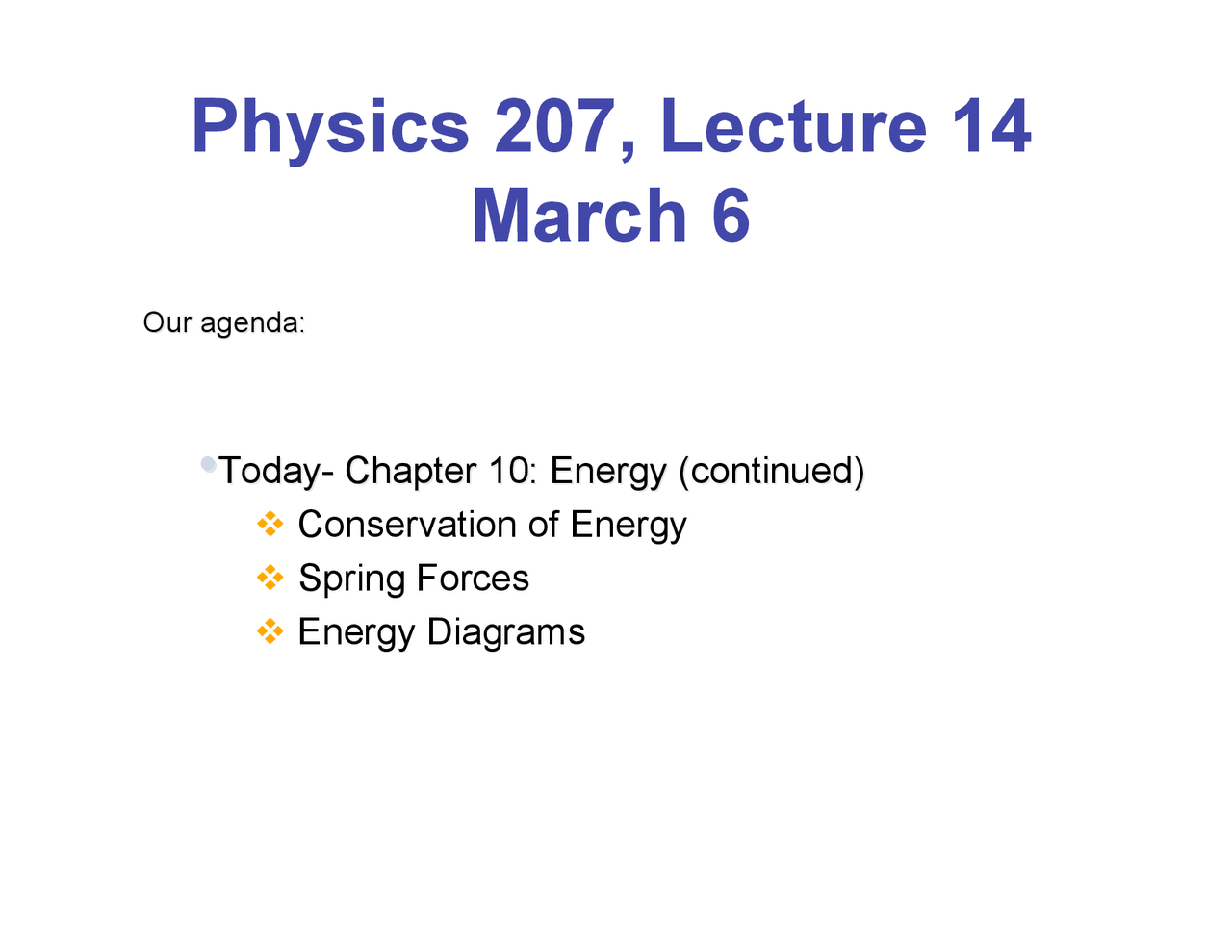 Physics 207, Lecture 14
March 6

Our agenda:

Today- Chapter 10: Energy (continued)
Conservation of Energy
Spring Forces
Energy Diagrams